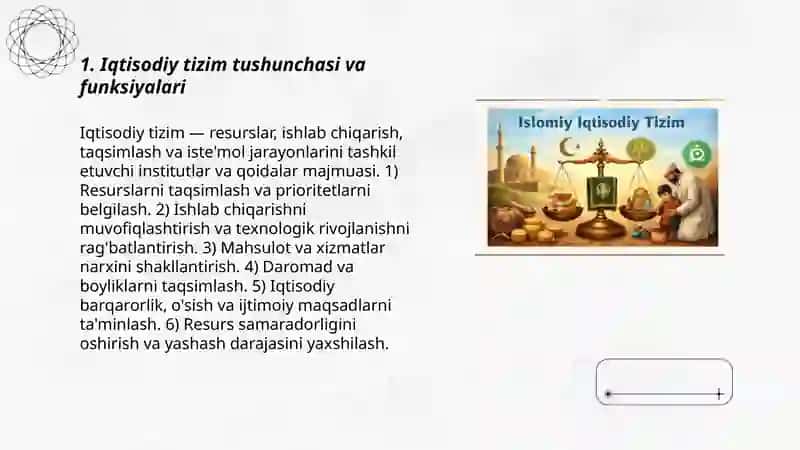 1. Iqtisodiy tizim tushunchasi va funksiyalari

Iqtisodiy tizim — resurslar, ishlab chiqarish, taqsimlash va iste'mol jarayonlarini tashkil etuvchi institutlar va qoidalar majmuasi. 1) Resurslarni taqsimlash va prioritetlarni belgilash. 2) Ishlab chiqarishni muvofiqlashtirish va texnologik rivojlanishni rag'batlantirish. 3) Mahsulot va xizmatlar narxini shakllantirish. 4) Daromad va boyliklarni taqsimlash. 5) Iqtisodiy barqarorlik, o'sish va ijtimoiy maqsadlarni ta'minlash. 6) Resurs samaradorligini oshirish va yashash darajasini yaxshilash.

Islomiy Iqtisodiy Tizim